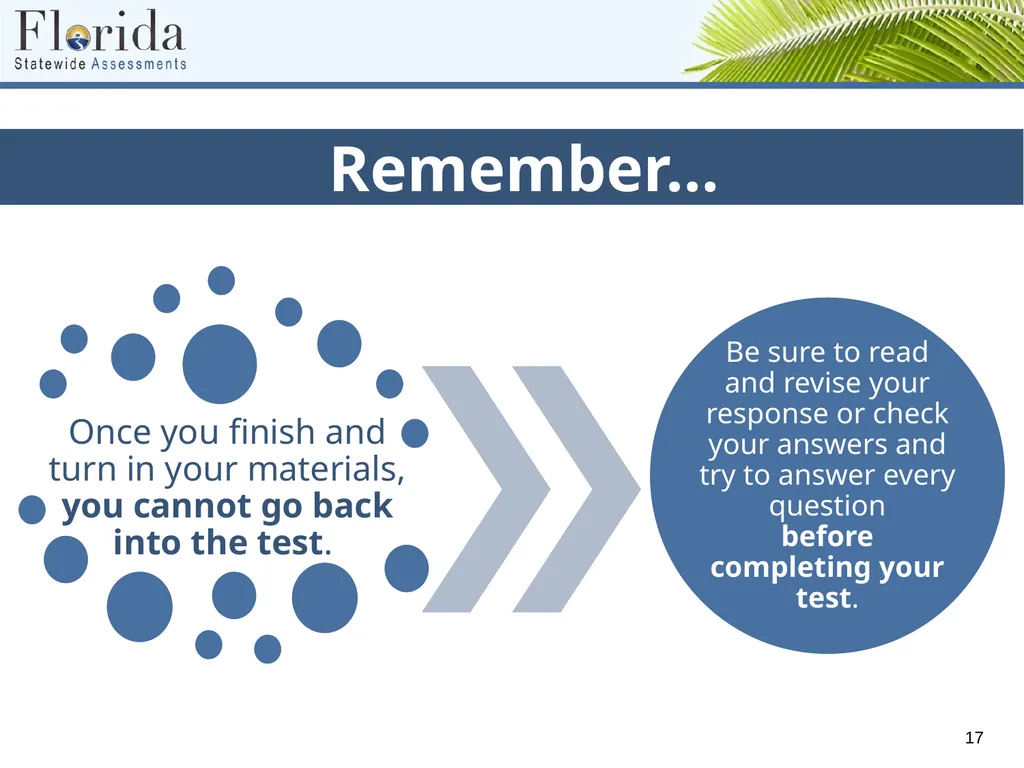 Florida
Statewide Assessments

Remember…

Once you finish and turn in your materials, you cannot go back into the test.

Be sure to read and revise your response or check your answers and try to answer every question before completing your test.

17